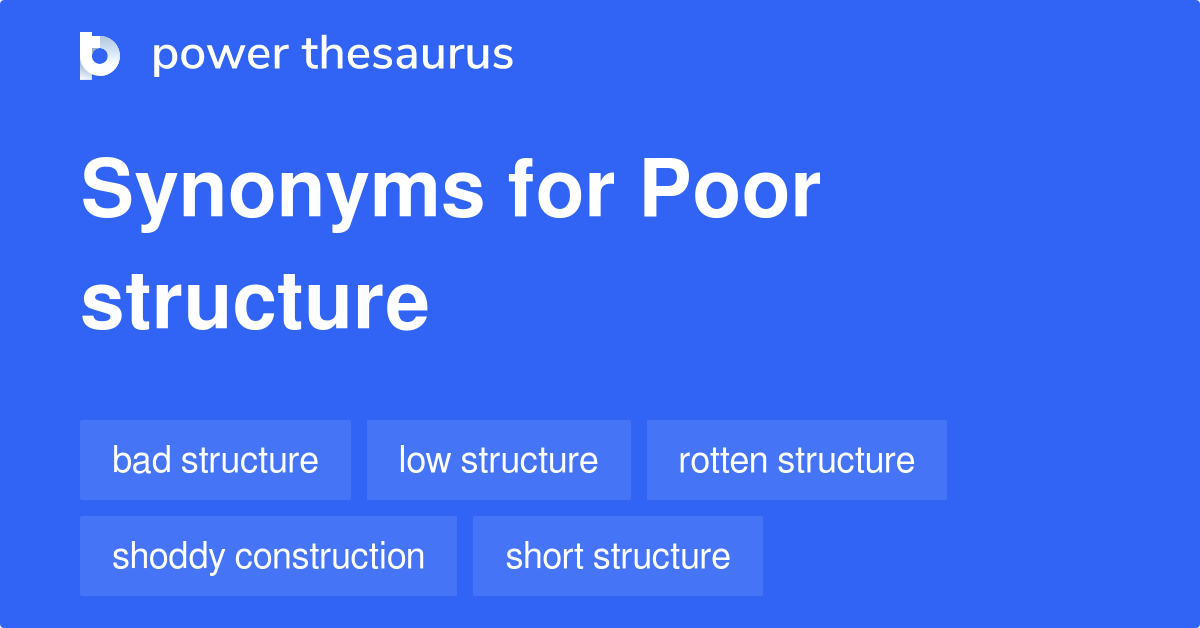 power thesaurus

Synonyms for Poor structure

bad structure

low structure

rotten structure

shoddy construction

short structure